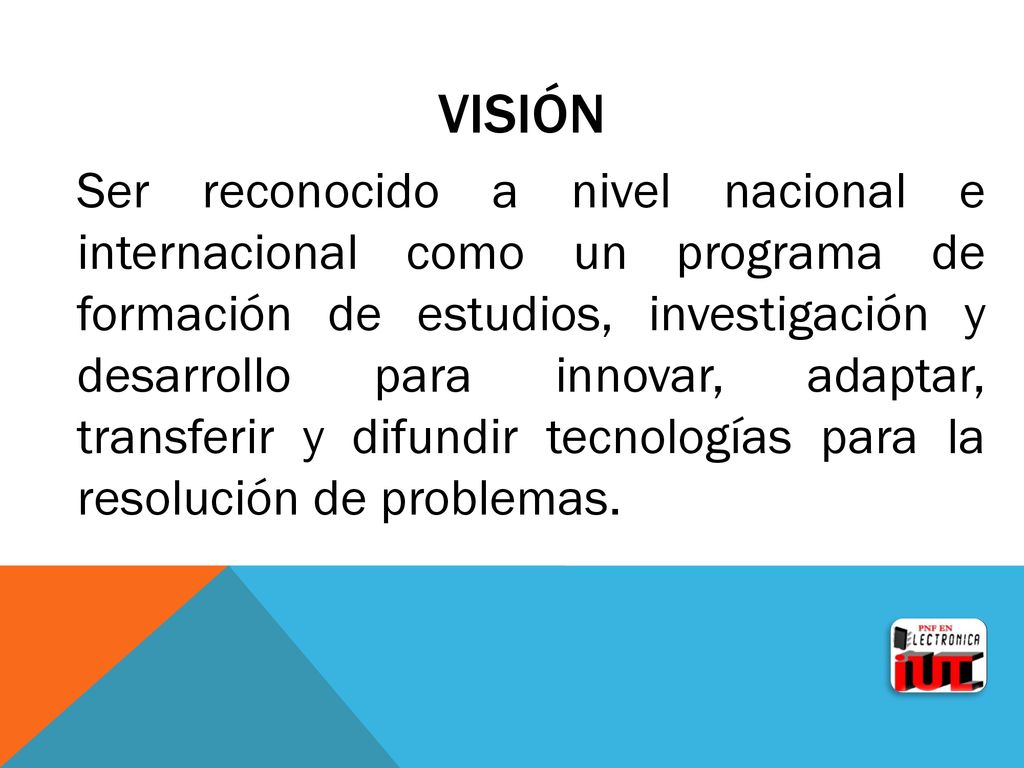 VISIÓN

Ser reconocido a nivel nacional e internacional como un programa de formación de estudios, investigación y desarrollo para innovar, adaptar, transferir y difundir tecnologías para la resolución de problemas.

PNF EN
ELECTRONICA
IUT